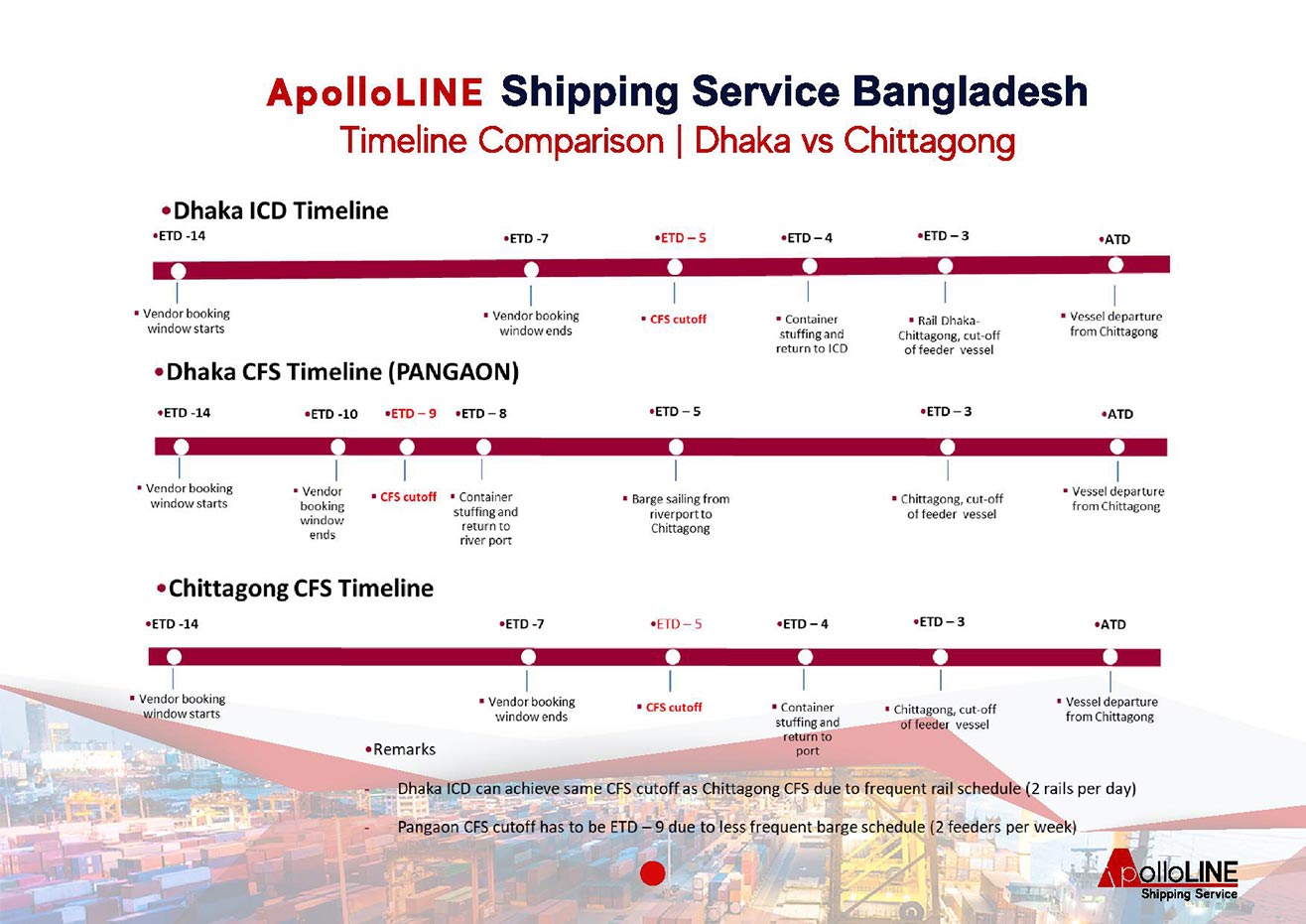 ApolloLINE Shipping Service Bangladesh
Timeline Comparison | Dhaka vs Chittagong

•Dhaka ICD Timeline

•ETD -14 •ETD -7 •ETD – 5 •ETD – 4 •ETD – 3 •ATD

▪ Vendor booking window starts
▪ Vendor booking window ends
▪ CFS cutoff
▪ Container stuffing and return to ICD
▪ Rail Dhaka-Chittagong, cut-off of feeder vessel
▪ Vessel departure from Chittagong

•Dhaka CFS Timeline (PANGAON)

•ETD -14 •ETD -10 •ETD – 9 •ETD – 8 •ETD – 5 •ETD – 3 •ATD

▪ Vendor booking window starts
▪ Vendor booking window ends
▪ CFS cutoff
▪ Container stuffing and return to river port
▪ Barge sailing from riverport to Chittagong
▪ Chittagong, cut-off of feeder vessel
▪ Vessel departure from Chittagong

•Chittagong CFS Timeline

•ETD -14 •ETD -7 •ETD – 5 •ETD – 4 •ETD – 3 •ATD

▪ Vendor booking window starts
▪ Vendor booking window ends
▪ CFS cutoff
▪ Container stuffing and return to port
▪ Chittagong, cut-off of feeder vessel
▪ Vessel departure from Chittagong

•Remarks

- Dhaka ICD can achieve same CFS cutoff as Chittagong CFS due to frequent rail schedule (2 rails per day)

- Pangaon CFS cutoff has to be ETD – 9 due to less frequent barge schedule (2 feeders per week)

ApolloLINE
Shipping Service